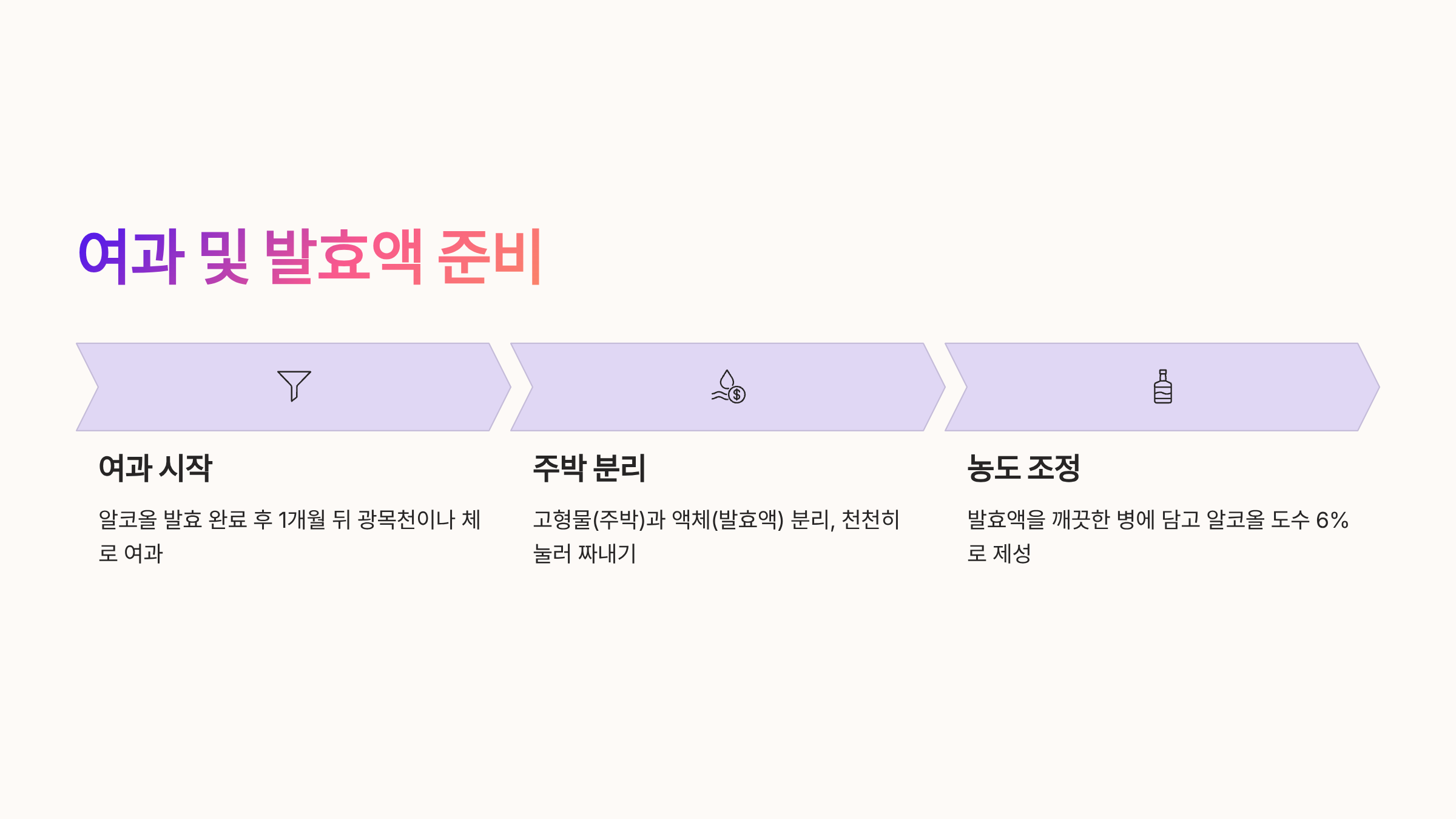 여과 및 발효액 준비

여과 시작

알코올 발효 완료 후 1개월 뒤 광목천이나 체로 여과

주박 분리

고형물(주박)과 액체(발효액) 분리, 천천히 눌러 짜내기

농도 조정

발효액을 깨끗한 병에 담고 알코올 도수 6%로 제성